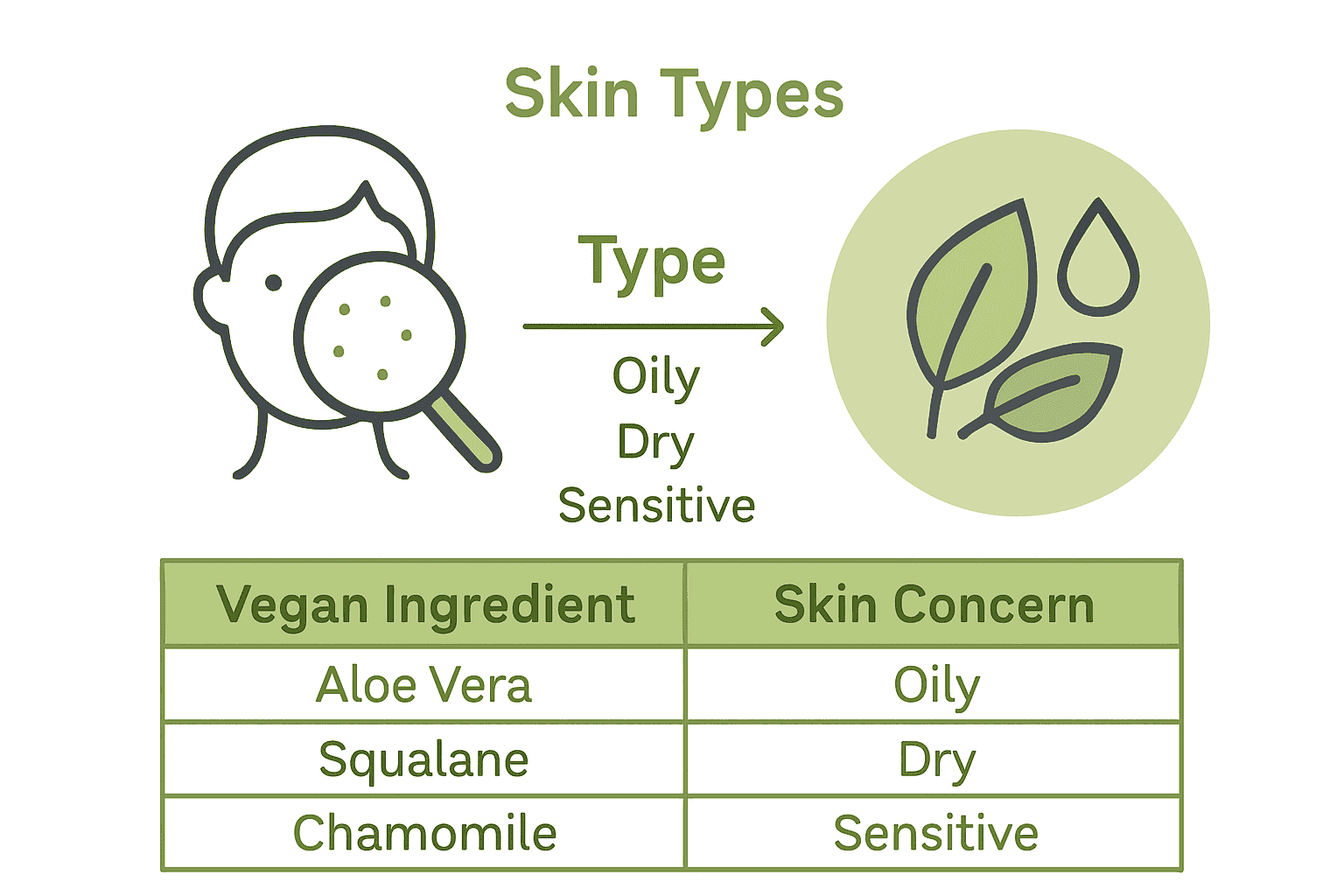 Skin Types

Type

Oily
Dry
Sensitive

| Vegan Ingredient | Skin Concern |
|---|---|
| Aloe Vera | Oily |
| Squalane | Dry |
| Chamomile | Sensitive |